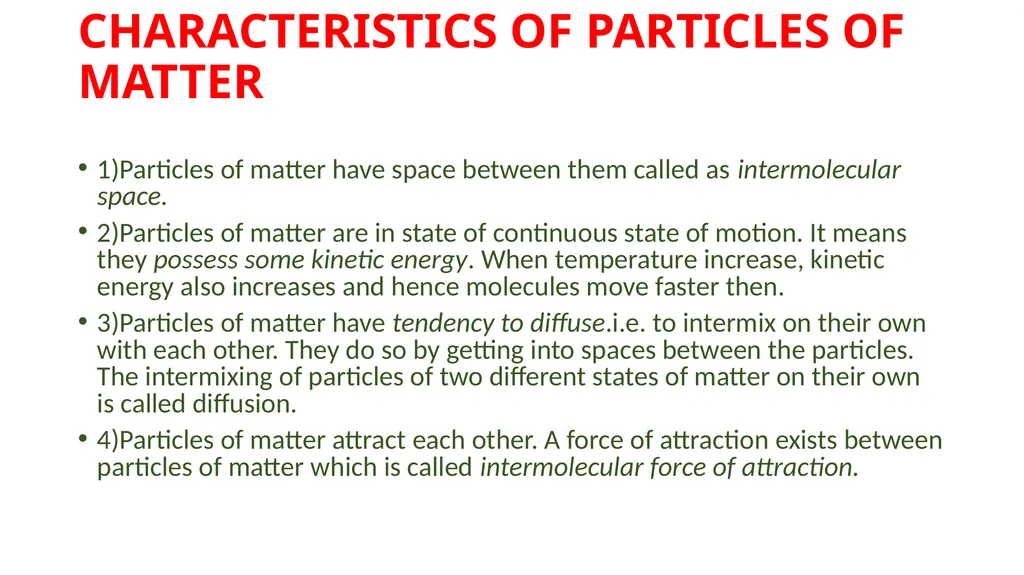 CHARACTERISTICS OF PARTICLES OF MATTER

• 1)Particles of matter have space between them called as intermolecular space.

• 2)Particles of matter are in state of continuous state of motion. It means they possess some kinetic energy. When temperature increase, kinetic energy also increases and hence molecules move faster then.

• 3)Particles of matter have tendency to diffuse.i.e. to intermix on their own with each other. They do so by getting into spaces between the particles. The intermixing of particles of two different states of matter on their own is called diffusion.

• 4)Particles of matter attract each other. A force of attraction exists between particles of matter which is called intermolecular force of attraction.